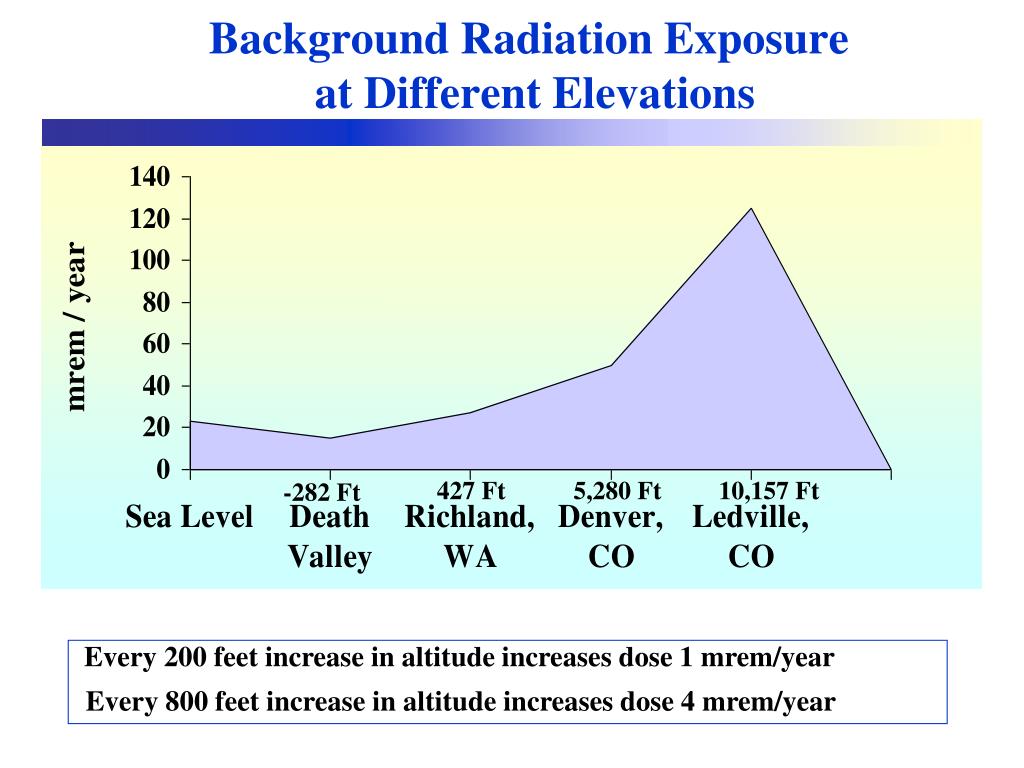 Background Radiation Exposure at Different Elevations

mrem / year

140
120
100
80
60
40
20
0

-282 Ft
427 Ft
5,280 Ft
10,157 Ft

Sea Level
Death Valley
Richland, WA
Denver, CO
Ledville, CO

Every 200 feet increase in altitude increases dose 1 mrem/year
Every 800 feet increase in altitude increases dose 4 mrem/year